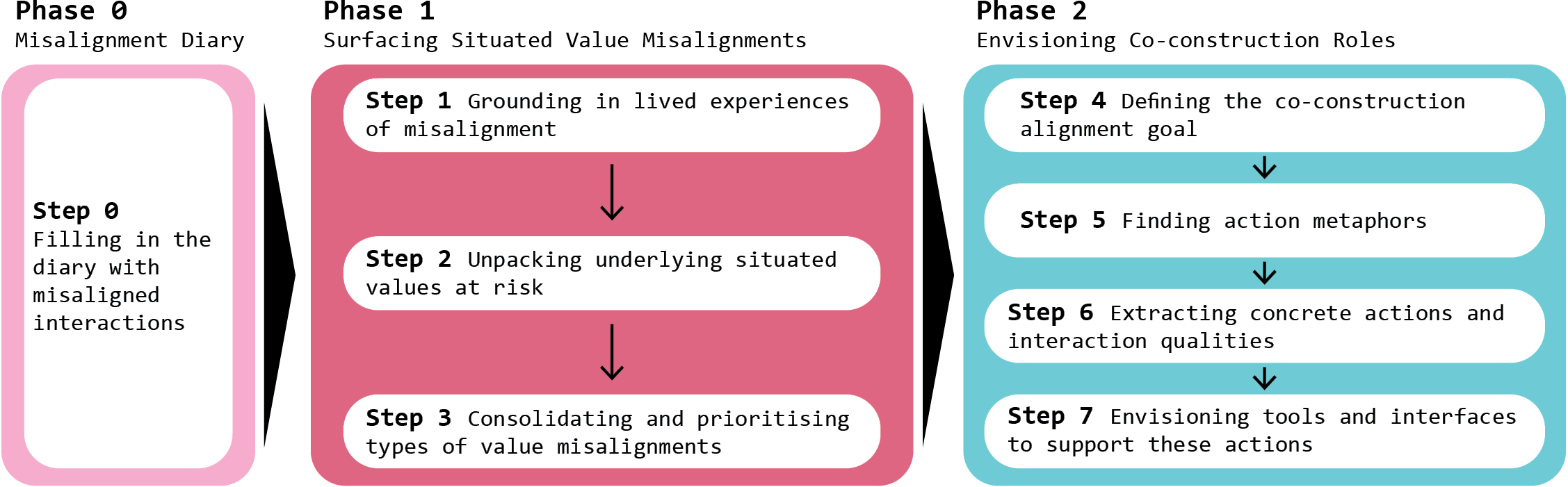 Phase 0
Misalignment Diary

Step 0
Filling in the diary with misaligned interactions

Phase 1
Surfacing Situated Value Misalignments

Step 1 Grounding in lived experiences of misalignment

Step 2 Unpacking underlying situated values at risk

Step 3 Consolidating and prioritising types of value misalignments

Phase 2
Envisioning Co-construction Roles

Step 4 Defining the co-construction alignment goal

Step 5 Finding action metaphors

Step 6 Extracting concrete actions and interaction qualities

Step 7 Envisioning tools and interfaces to support these actions